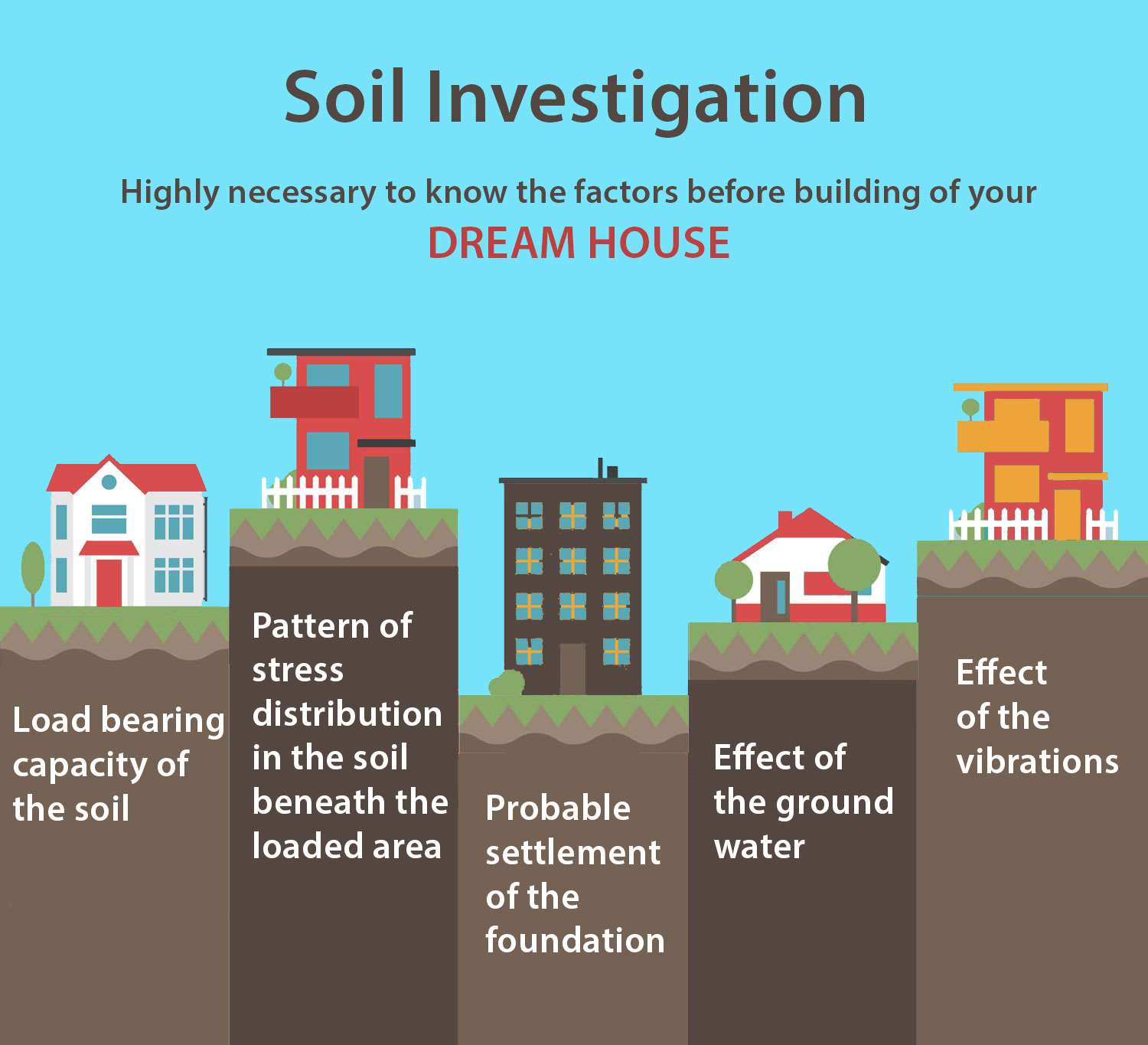 Soil Investigation

Highly necessary to know the factors before building of your

DREAM HOUSE

Load bearing capacity of the soil

Pattern of stress distribution in the soil beneath the loaded area

Probable settlement of the foundation

Effect of the ground water

Effect of the vibrations